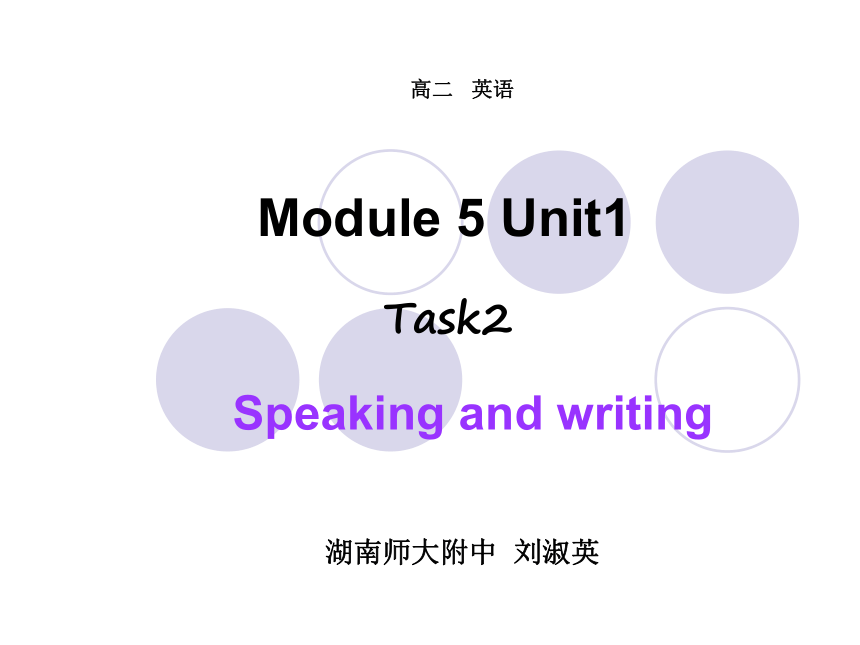 高二 英语

Module 5 Unit1

Task2

Speaking and writing

湖南师大附中 刘淑英